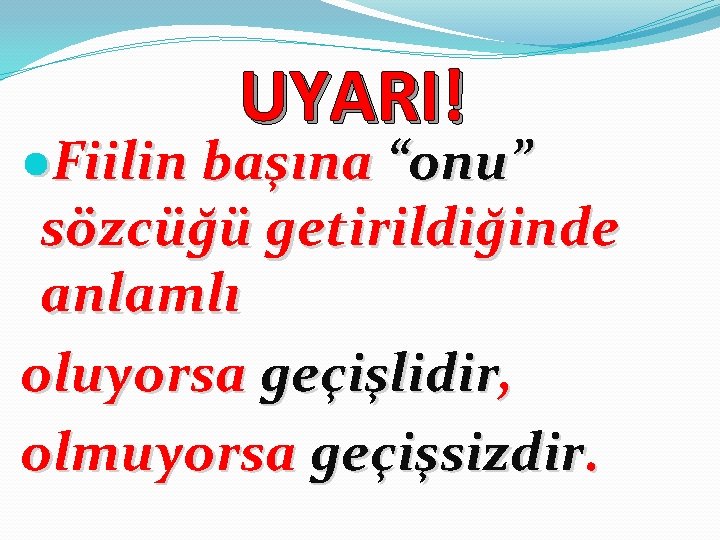 UYARI!

Fiilin başına “onu” sözcüğü getirildiğinde anlamlı oluyorsa geçişlidir, olmuyorsa geçişsizdir.